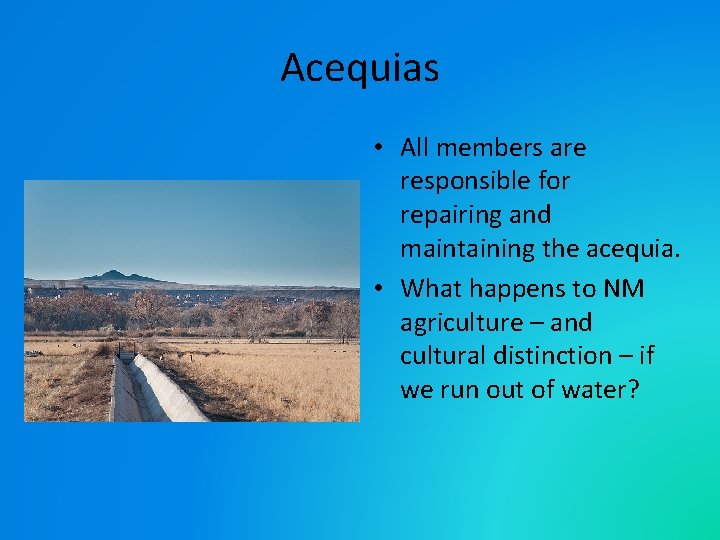 Acequias

• All members are responsible for repairing and maintaining the acequia.
• What happens to NM agriculture – and cultural distinction – if we run out of water?